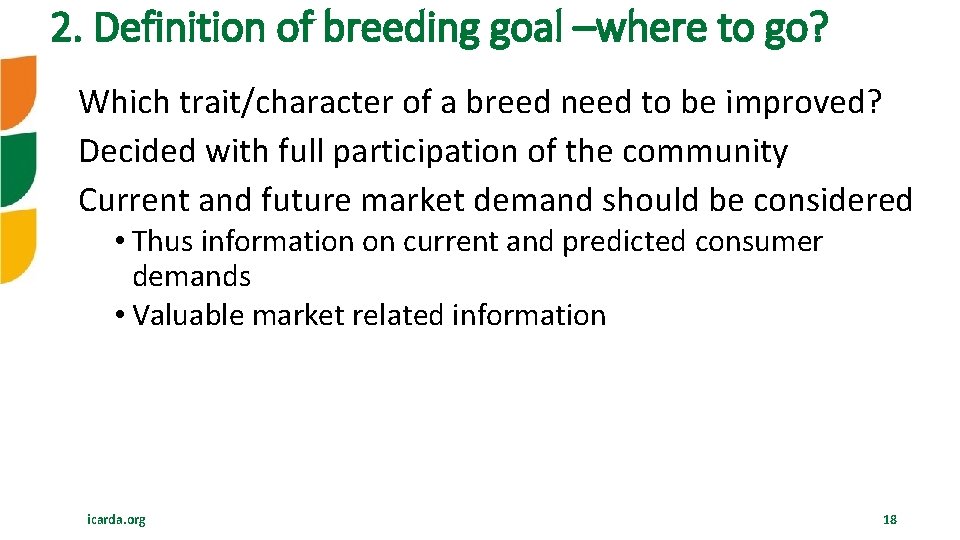 2. Definition of breeding goal –where to go?

Which trait/character of a breed need to be improved?

Decided with full participation of the community

Current and future market demand should be considered

• Thus information on current and predicted consumer demands
• Valuable market related information

icarda.org

18